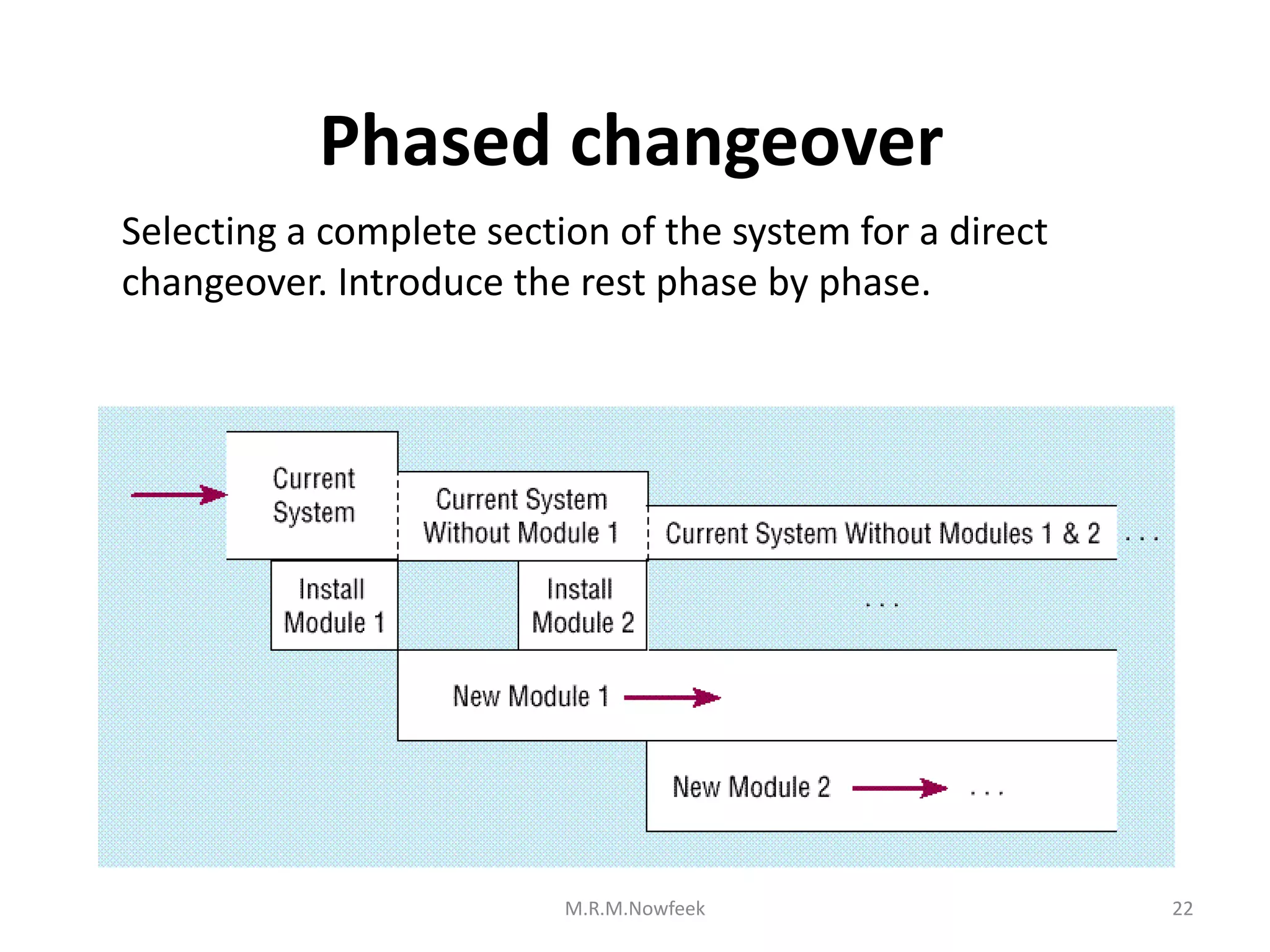 Phased changeover

Selecting a complete section of the system for a direct changeover. Introduce the rest phase by phase.

Current System

Current System Without Module 1

Current System Without Modules 1 & 2 . . .

Install Module 1

Install Module 2

. . .

New Module 1

New Module 2 . . .

M.R.M.Nowfeek

22